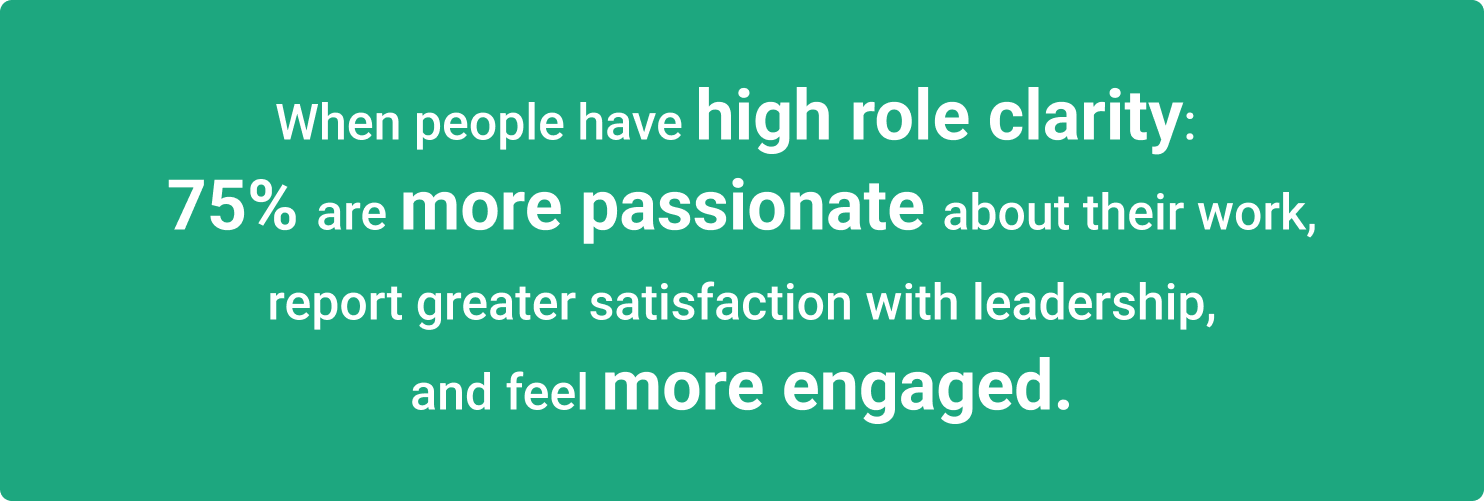 When people have high role clarity:
75% are more passionate about their work, report greater satisfaction with leadership, and feel more engaged.